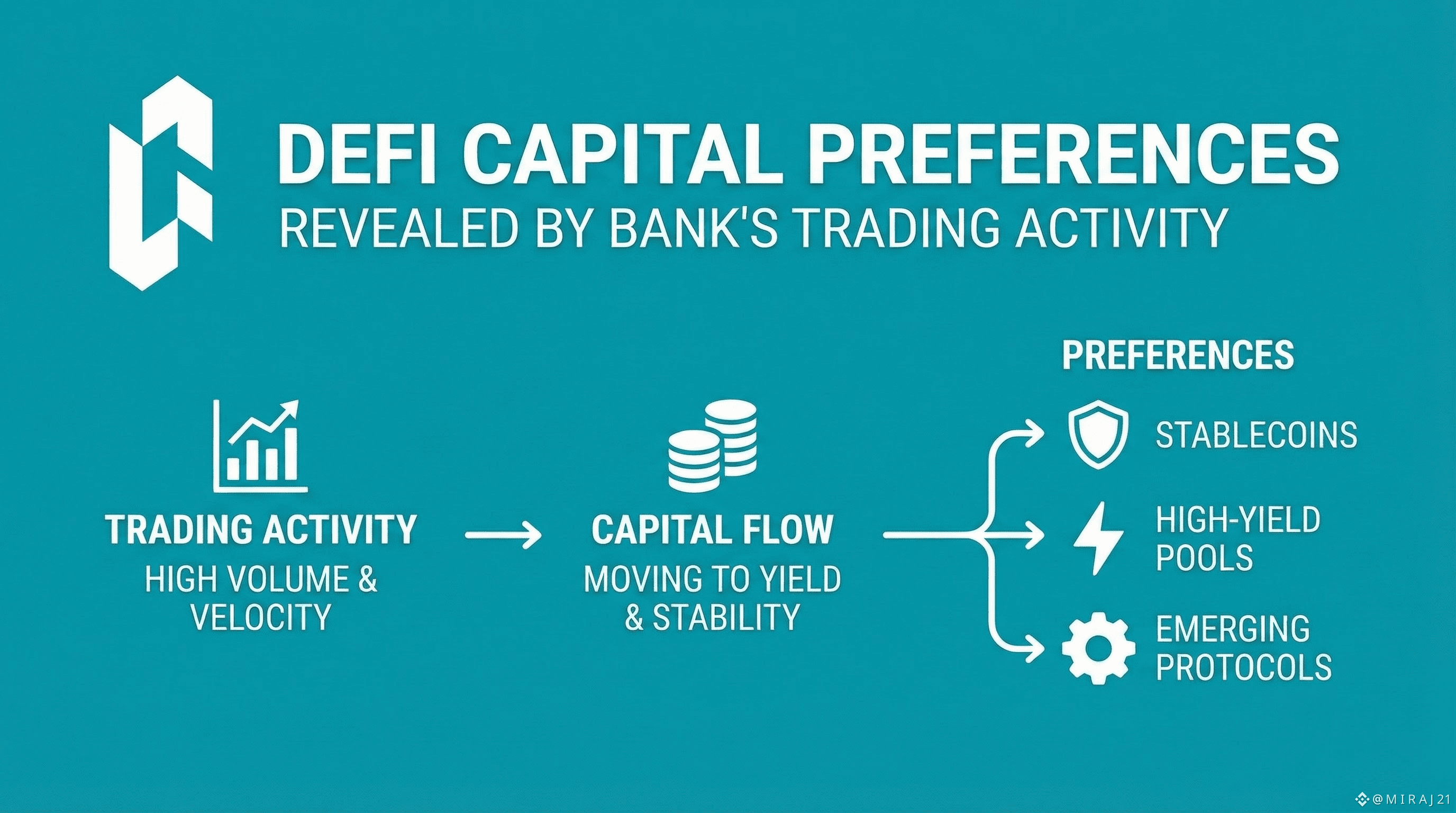 DEFI CAPITAL PREFERENCES
REVEALED BY BANK'S TRADING ACTIVITY

TRADING ACTIVITY
HIGH VOLUME & VELOCITY

CAPITAL FLOW
MOVING TO YIELD & STABILITY

PREFERENCES

STABLECOINS

HIGH-YIELD POOLS

EMERGING PROTOCOLS

@MIRAJ21